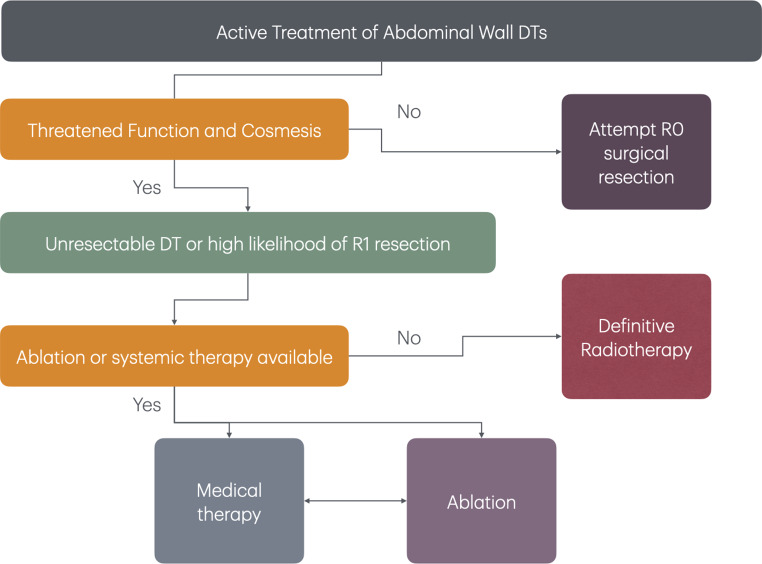 Active Treatment of Abdominal Wall DTs

Threatened Function and Cosmesis

No

Attempt R0 surgical resection

Yes

Unresectable DT or high likelihood of R1 resection

Ablation or systemic therapy available

No

Definitive Radiotherapy

Yes

Medical therapy

Ablation